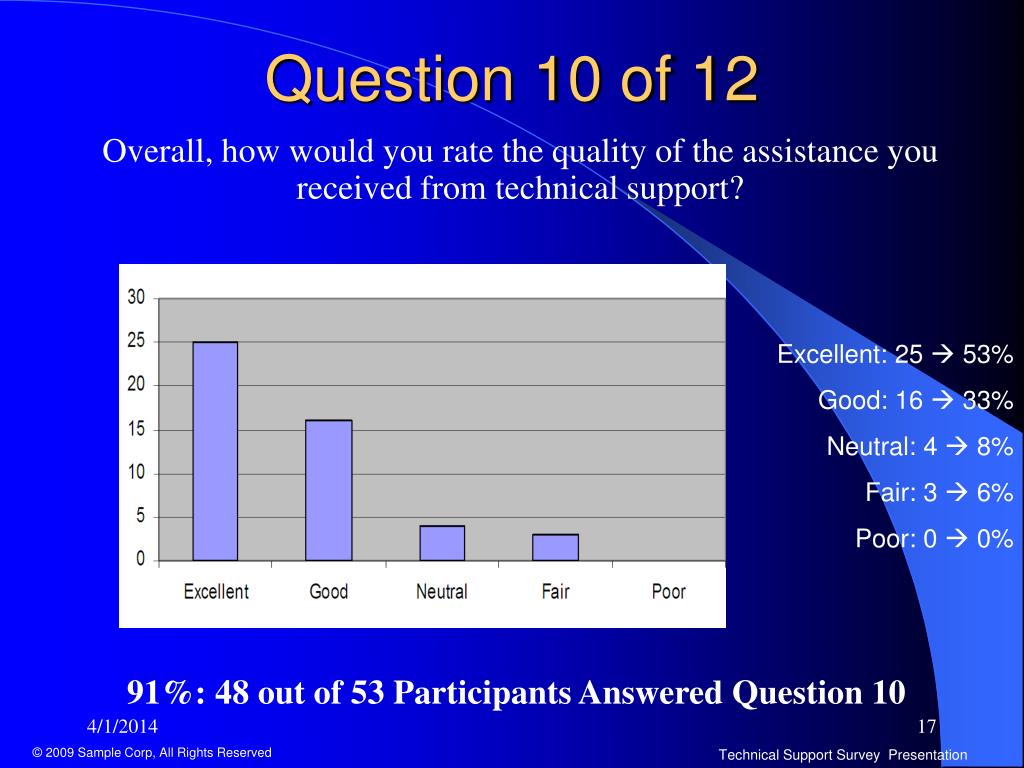 Question 10 of 12

Overall, how would you rate the quality of the assistance you received from technical support?

30
25
20
15
10
5
0
Excellent
Good
Neutral
Fair
Poor

Excellent: 25 → 53%

Good: 16 → 33%

Neutral: 4 → 8%

Fair: 3 → 6%

Poor: 0 → 0%

91%: 48 out of 53 Participants Answered Question 10

4/1/2014

17

© 2009 Sample Corp, All Rights Reserved

Technical Support Survey Presentation